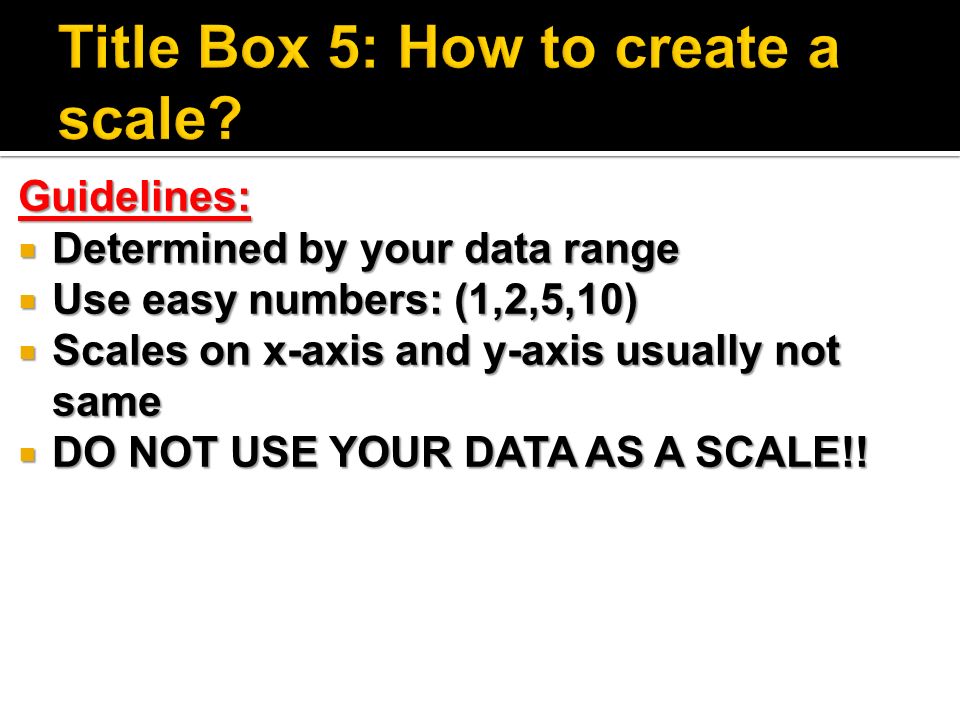 Title Box 5: How to create a scale?

Guidelines:
- Determined by your data range
- Use easy numbers: (1,2,5,10)
- Scales on x-axis and y-axis usually not same
- DO NOT USE YOUR DATA AS A SCALE!!